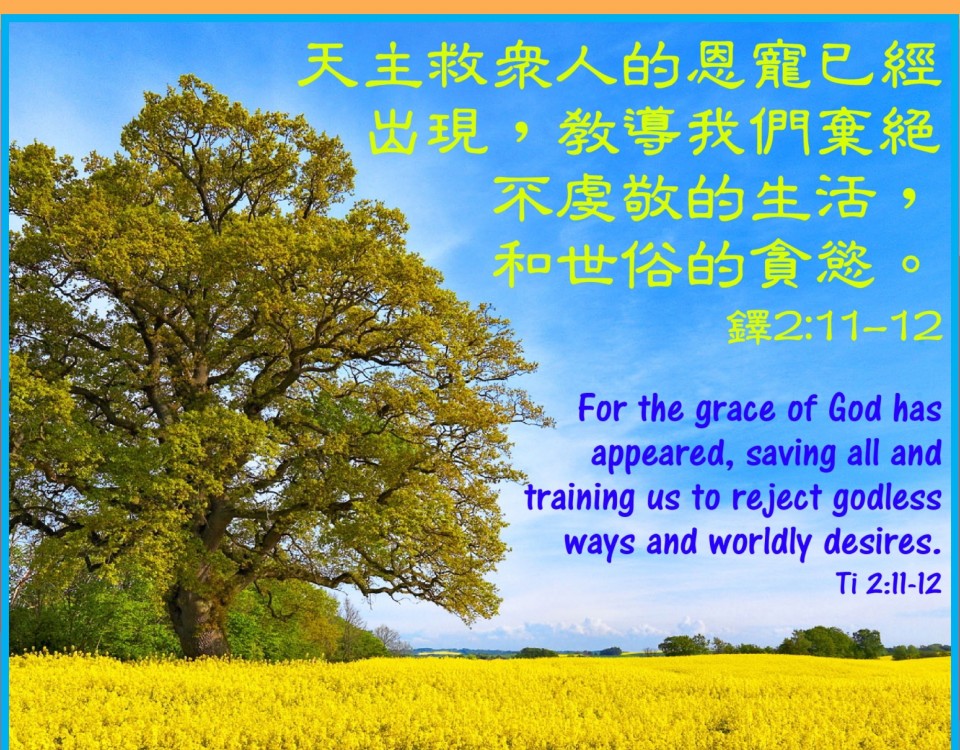 天主救衆人的恩寵已經出現，教導我們棄絕不虔敬的生活，和世俗的貪慾。
鐸2:11-12

For the grace of God has appeared, saving all and training us to reject godless ways and worldly desires.
Ti 2:11-12